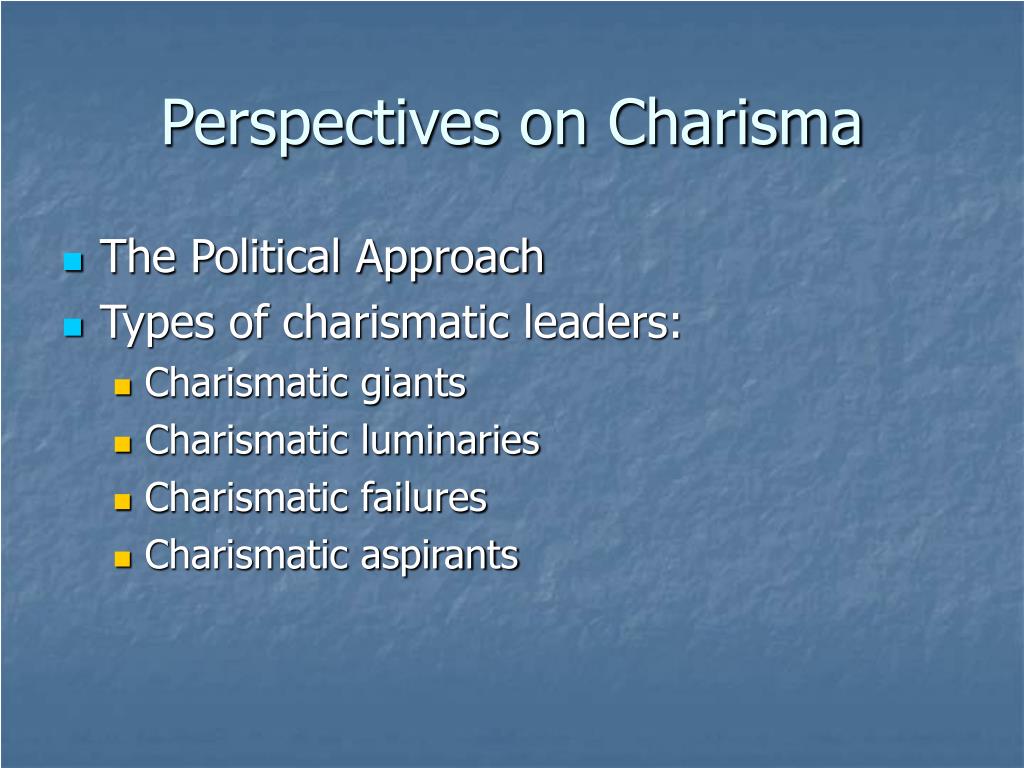 Perspectives on Charisma

- The Political Approach
- Types of charismatic leaders:
  - Charismatic giants
  - Charismatic luminaries
  - Charismatic failures
  - Charismatic aspirants